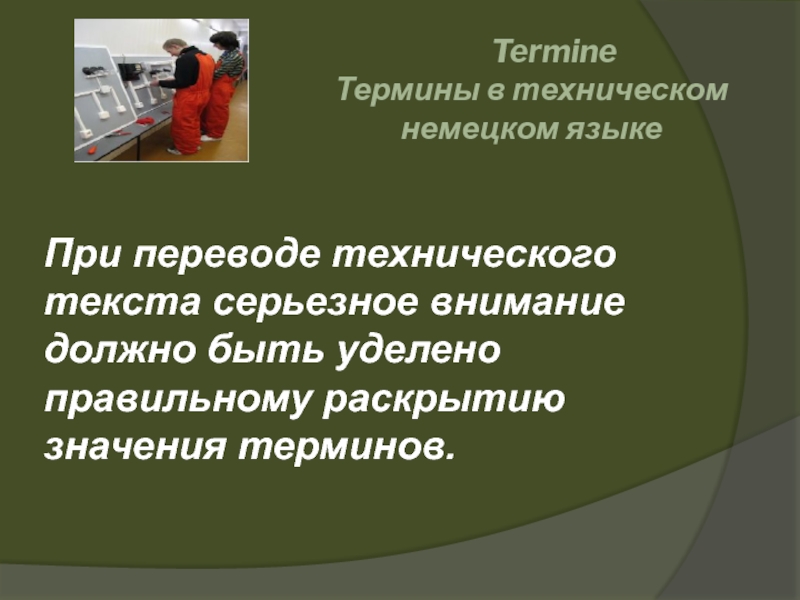 Termine
Термины в техническом немецком языке

При переводе технического текста серьезное внимание должно быть уделено правильному раскрытию значения терминов.